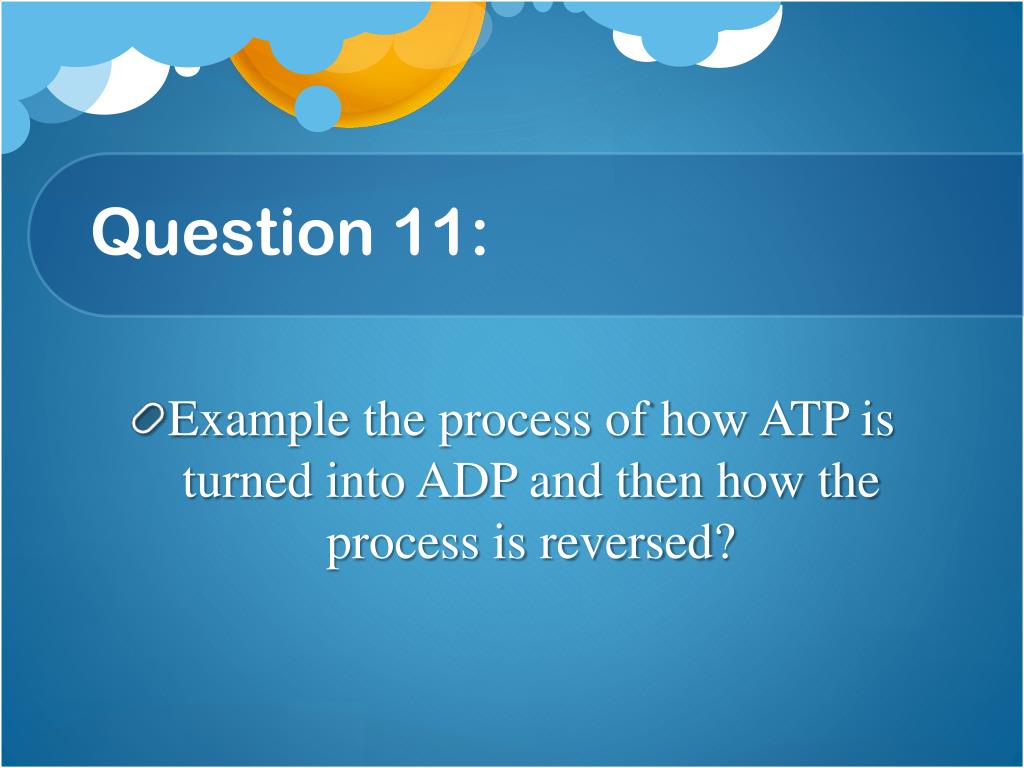 Question 11:

Example the process of how ATP is turned into ADP and then how the process is reversed?